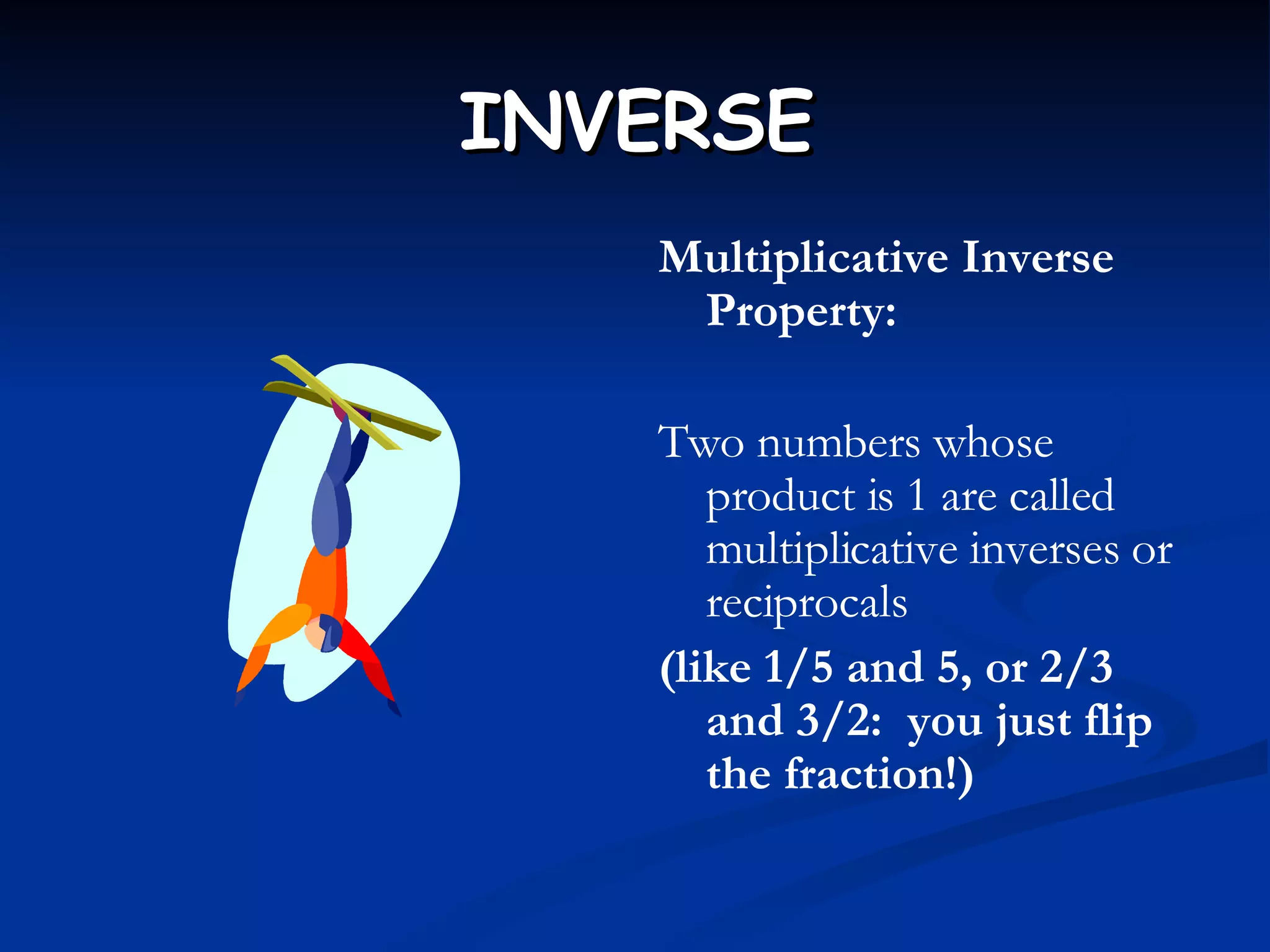 INVERSE

Multiplicative Inverse Property:

Two numbers whose product is 1 are called multiplicative inverses or reciprocals

(like 1/5 and 5, or 2/3 and 3/2:  you just flip the fraction!)